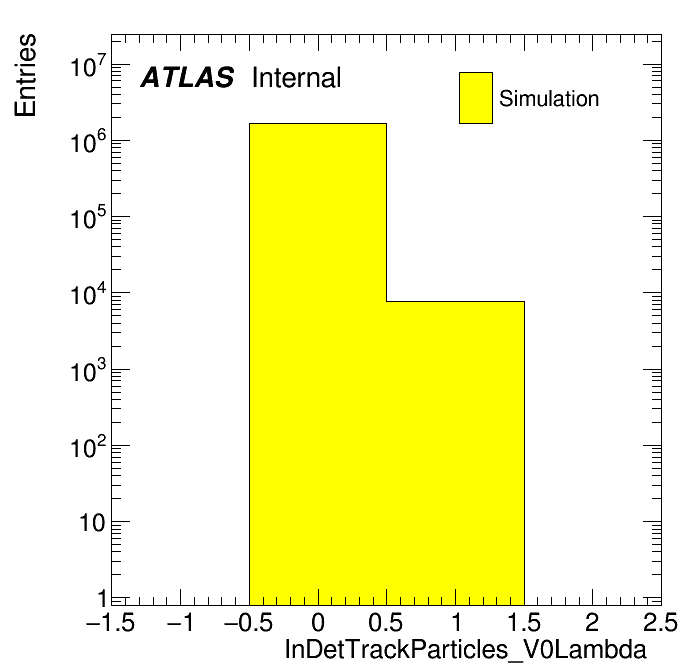 Entries

ATLAS Internal

Simulation

$10^7$
$10^6$
$10^5$
$10^4$
$10^3$
$10^2$
10
1

−1.5 −1 −0.5 0 0.5 1 1.5 2 2.5

InDetTrackParticles_V0Lambda